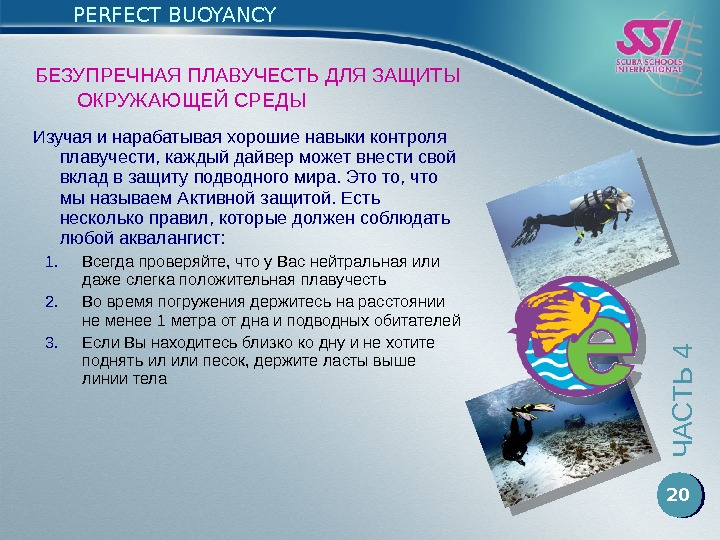 PERFECT BUOYANCY

SSI SCUBA SCHOOLS INTERNATIONAL

БЕЗУПРЕЧНАЯ ПЛАВУЧЕСТЬ ДЛЯ ЗАЩИТЫ ОКРУЖАЮЩЕЙ СРЕДЫ

Изучая и нарабатывая хорошие навыки контроля плавучести, каждый дайвер может внести свой вклад в защиту подводного мира. Это то, что мы называем Активной защитой. Есть несколько правил, которые должен соблюдать любой аквалангист:

1. Всегда проверяйте, что у Вас нейтральная или даже слегка положительная плавучесть
2. Во время погружения держитесь на расстоянии не менее 1 метра от дна и подводных обитателей
3. Если Вы находитесь близко ко дну и не хотите поднять ил или песок, держите ласты выше линии тела

e

ЧАСТЬ 4

20